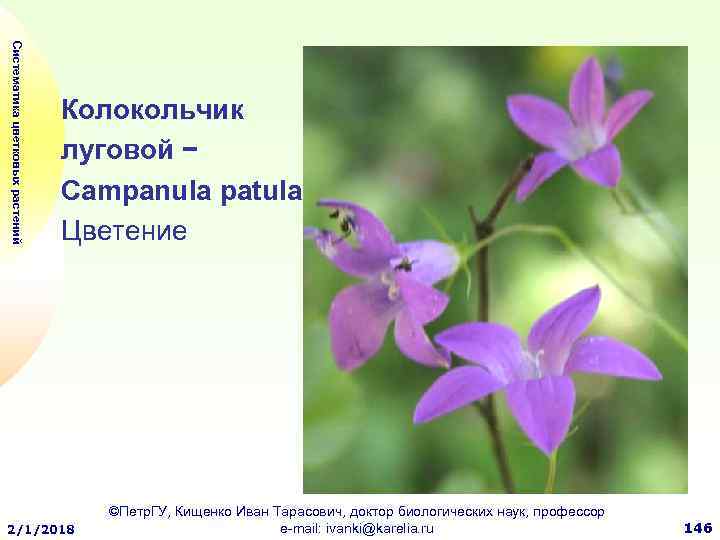 Систематика цветковых растений

Колокольчик луговой – Campanula patula Цветение

2/1/2018

©ПетрГУ, Кищенко Иван Тарасович, доктор биологических наук, профессор
e-mail: ivanki@karelia.ru

146